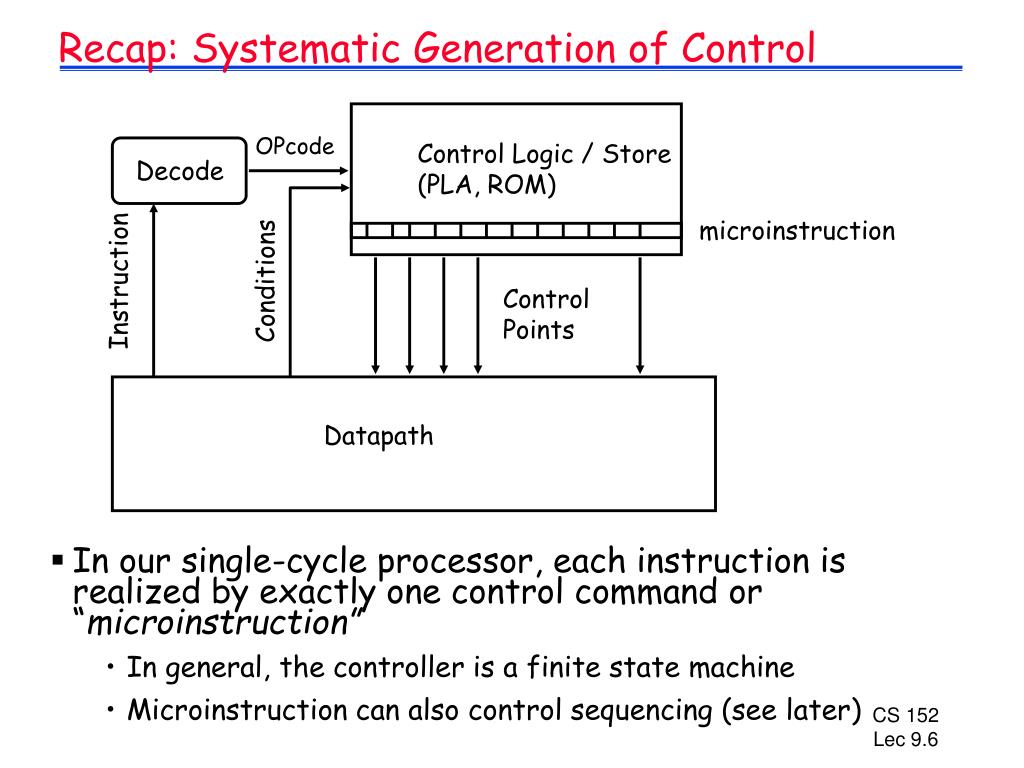 Recap: Systematic Generation of Control

Decode

OPcode

Control Logic / Store (PLA, ROM)

microinstruction

Instruction

Conditions

Control Points

Datapath

▪ In our single-cycle processor, each instruction is realized by exactly one control command or "microinstruction"

• In general, the controller is a finite state machine

• Microinstruction can also control sequencing (see later)

CS 152 Lec 9.6